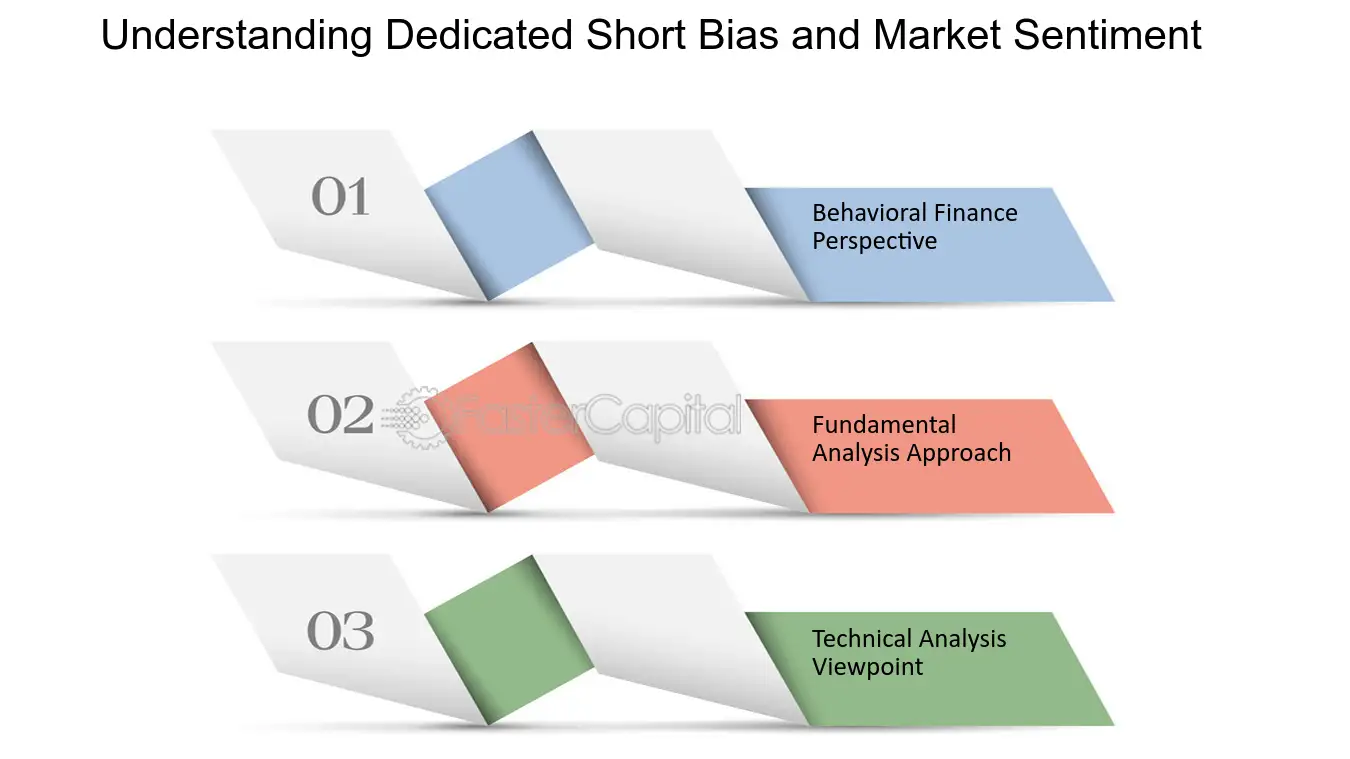 Understanding Dedicated Short Bias and Market Sentiment

01

Behavioral Finance Perspective

02

FasterCapital

Fundamental Analysis Approach

03

Technical Analysis Viewpoint